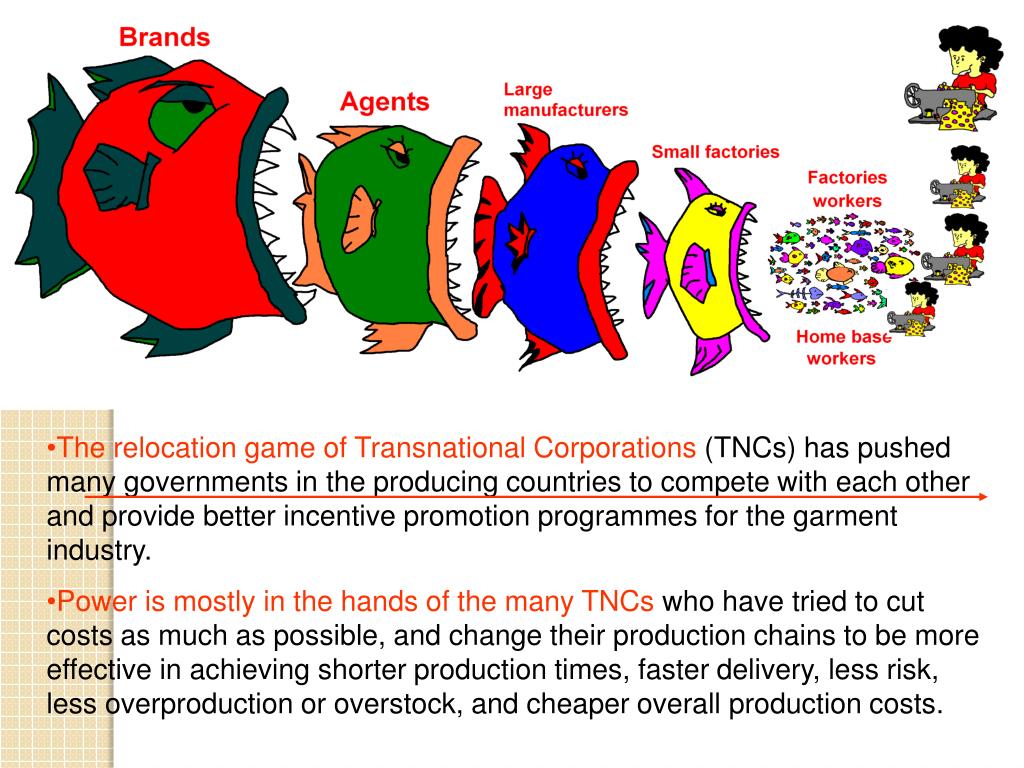 Brands

Agents

Large manufacturers

Small factories

Factories workers

Home base workers

•The relocation game of Transnational Corporations (TNCs) has pushed many governments in the producing countries to compete with each other and provide better incentive promotion programmes for the garment industry.

•Power is mostly in the hands of the many TNCs who have tried to cut costs as much as possible, and change their production chains to be more effective in achieving shorter production times, faster delivery, less risk, less overproduction or overstock, and cheaper overall production costs.